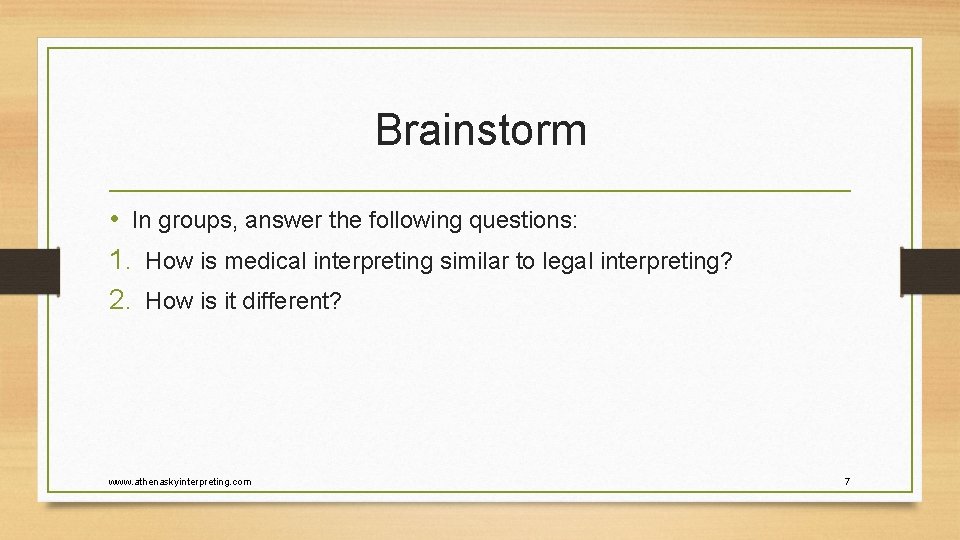 Brainstorm

• In groups, answer the following questions:

1. How is medical interpreting similar to legal interpreting?
2. How is it different?

www.athenaskyinterpreting.com

7